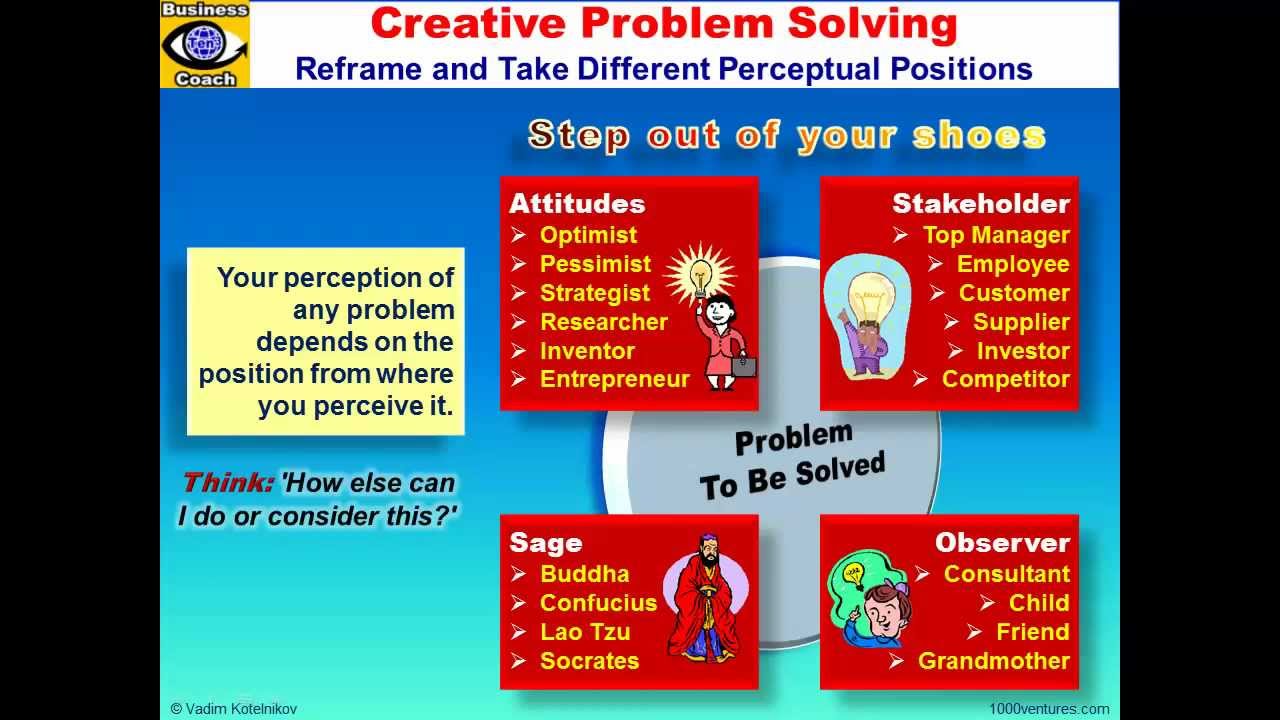 Business
Ten³
Coach

Creative Problem Solving
Reframe and Take Different Perceptual Positions

Step out of your shoes

Your perception of any problem depends on the position from where you perceive it.

Think: 'How else can I do or consider this?'

Attitudes
➢ Optimist
➢ Pessimist
➢ Strategist
➢ Researcher
➢ Inventor
➢ Entrepreneur

Stakeholder
➢ Top Manager
➢ Employee
➢ Customer
➢ Supplier
➢ Investor
➢ Competitor

Problem To Be Solved

Sage
➢ Buddha
➢ Confucius
➢ Lao Tzu
➢ Socrates

Observer
➢ Consultant
➢ Child
➢ Friend
➢ Grandmother

© Vadim Kotelnikov
1000ventures.com